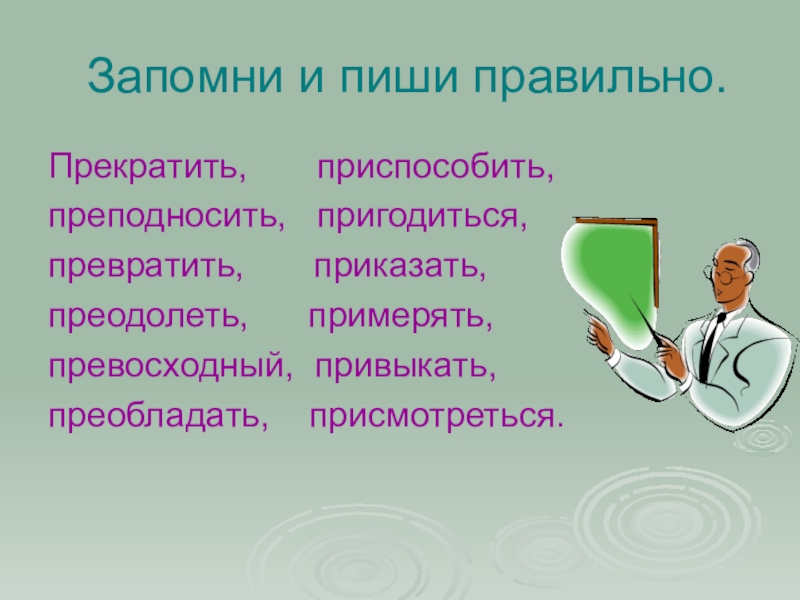 Запомни и пиши правильно.

Прекратить, приспособить,
преподносить, пригодиться,
превратить, приказать,
преодолеть, примерять,
превосходный, привыкать,
преобладать, присмотреться.